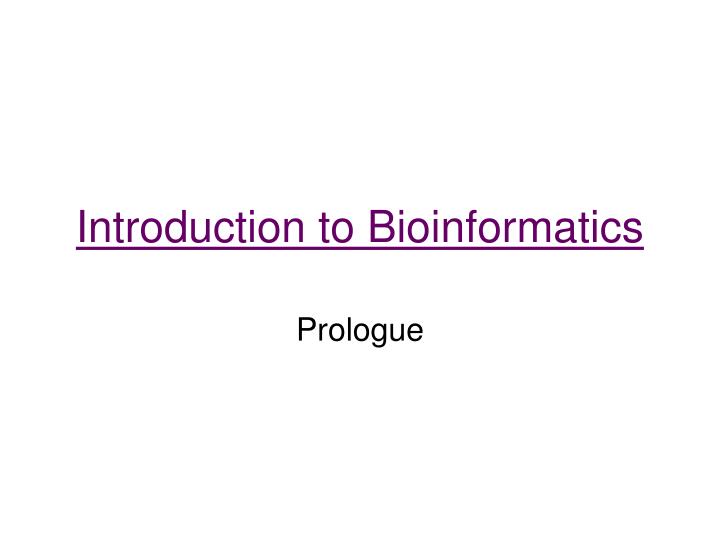 Introduction to Bioinformatics

Prologue